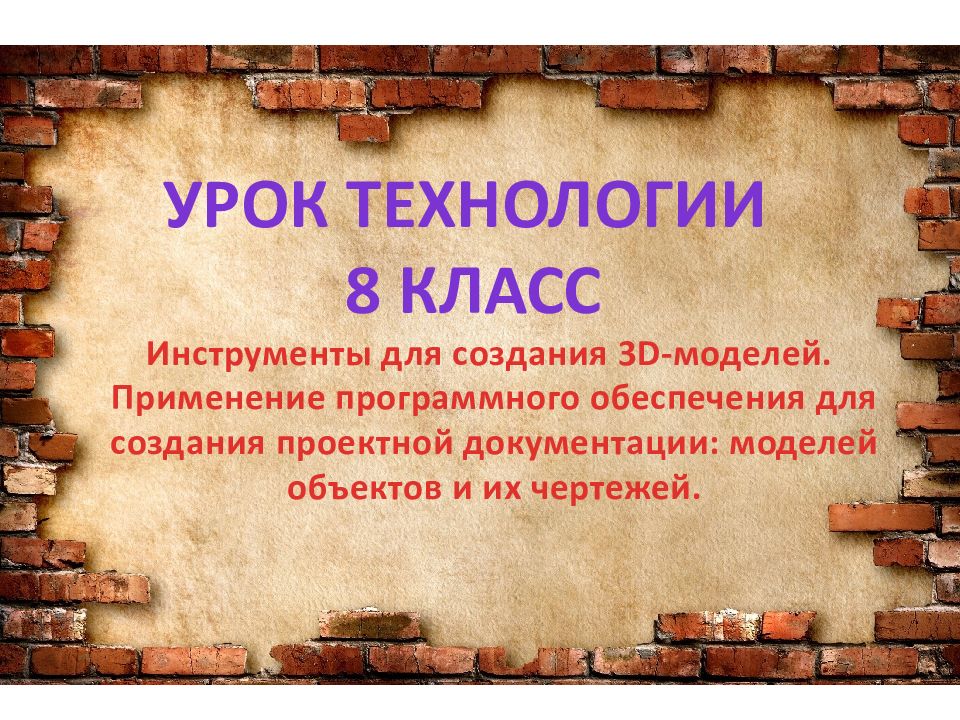 УРОК ТЕХНОЛОГИИ
8 КЛАСС

Инструменты для создания 3D-моделей. Применение программного обеспечения для создания проектной документации: моделей объектов и их чертежей.